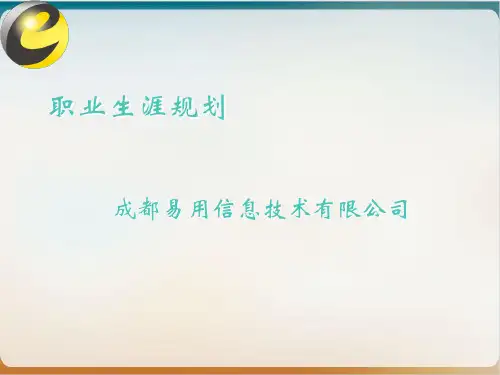 职业生涯规划

成都易用信息技术有限公司